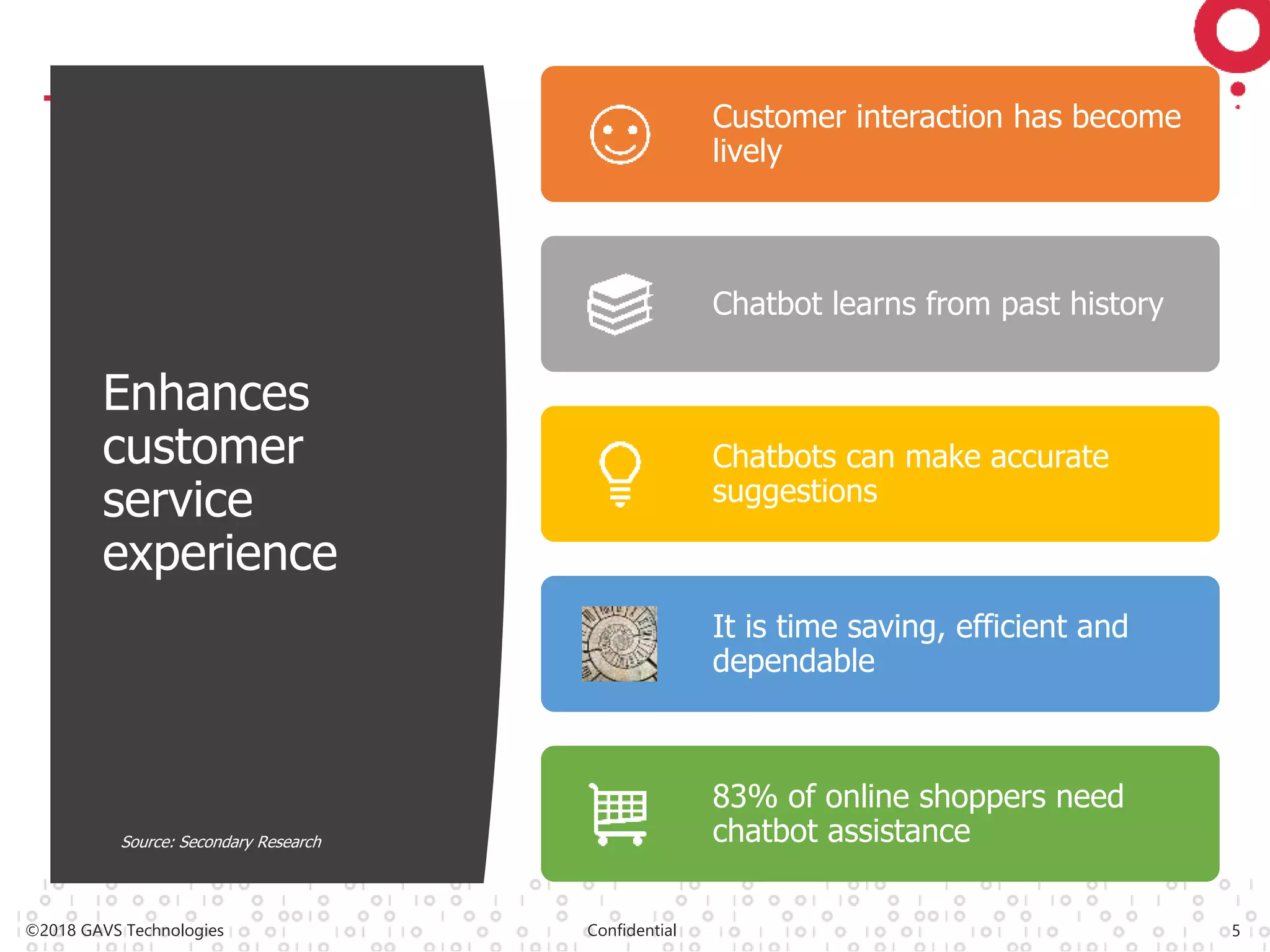 Enhances customer service experience

Source: Secondary Research

Customer interaction has become lively

Chatbot learns from past history

Chatbots can make accurate suggestions

It is time saving, efficient and dependable

83% of online shoppers need chatbot assistance

©2018 GAVS Technologies

Confidential

5